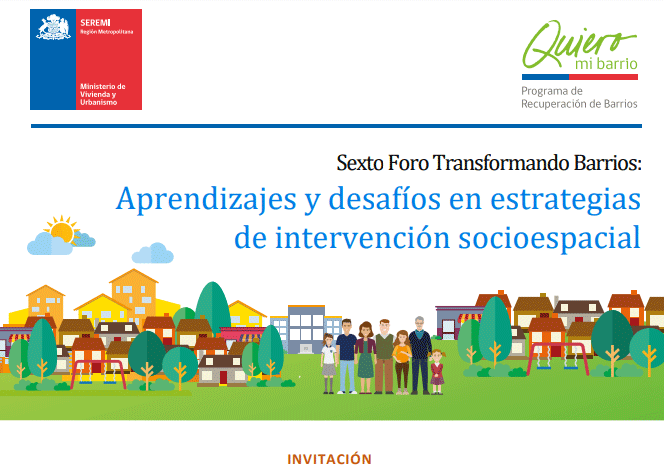 SEREMI
Región Metropolitana

Ministerio de Vivienda y Urbanismo

Quiero mi barrio
Programa de Recuperación de Barrios

Sexto Foro Transformando Barrios:
Aprendizajes y desafíos en estrategias de intervención socioespacial

INVITACIÓN